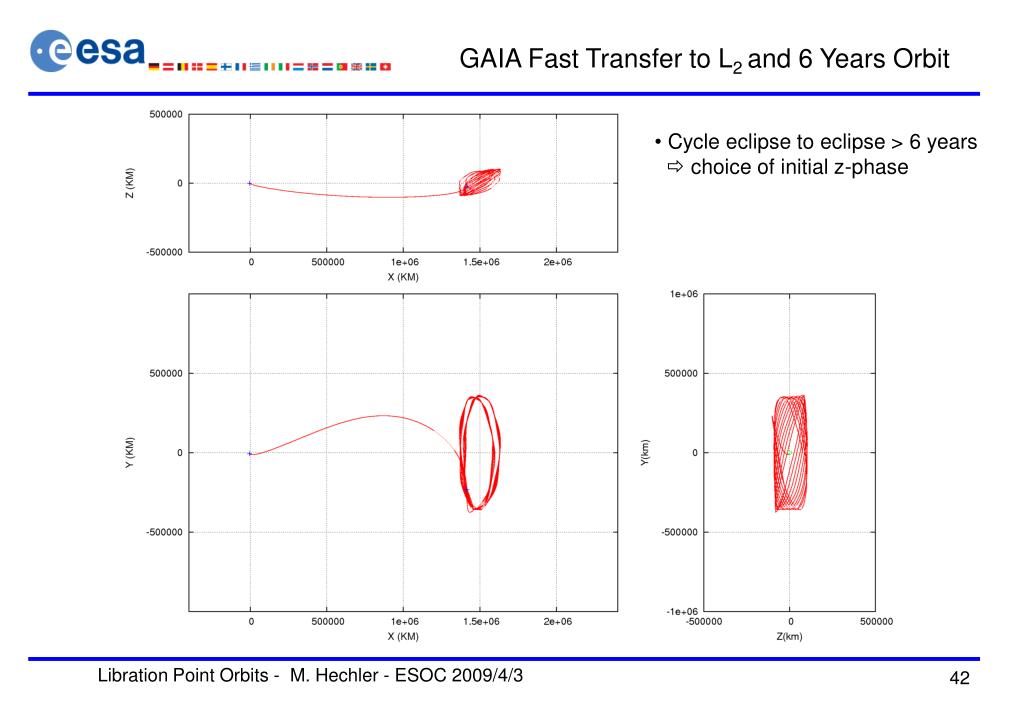 esa

GAIA Fast Transfer to $L_2$ and 6 Years Orbit

• Cycle eclipse to eclipse > 6 years
⇨ choice of initial z-phase

500000
0
-500000
Z (KM)
0
500000
1e+06
1.5e+06
2e+06
X (KM)

500000
0
-500000
Y (KM)
0
500000
1e+06
1.5e+06
2e+06
X (KM)

1e+06
500000
0
-500000
-1e+06
Y(km)
-500000
0
500000
Z(km)

Libration Point Orbits - M. Hechler - ESOC 2009/4/3

42